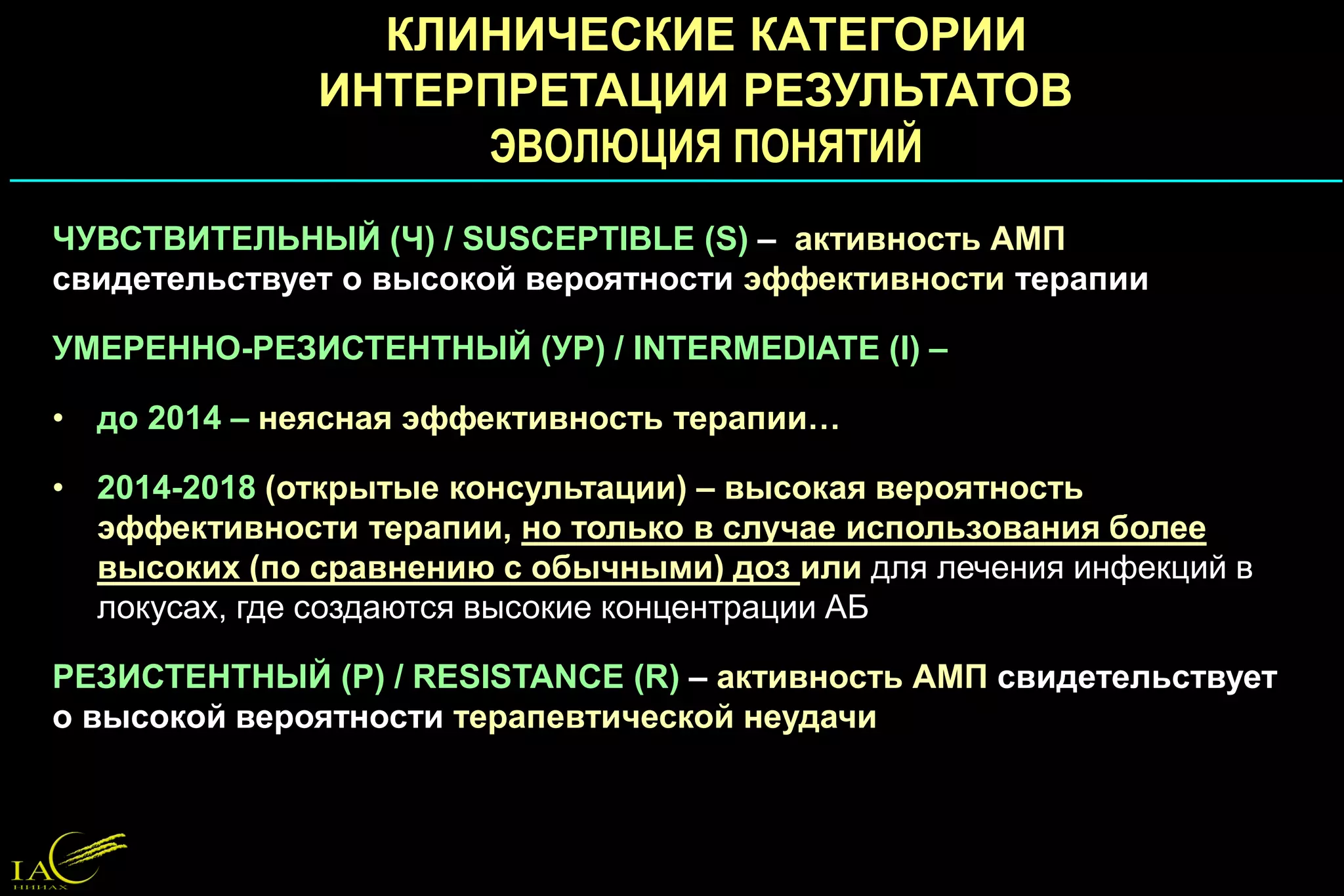 КЛИНИЧЕСКИЕ КАТЕГОРИИ ИНТЕРПРЕТАЦИИ РЕЗУЛЬТАТОВ
ЭВОЛЮЦИЯ ПОНЯТИЙ

ЧУВСТВИТЕЛЬНЫЙ (Ч) / SUSCEPTIBLE (S) – активность АМП свидетельствует о высокой вероятности эффективности терапии

УМЕРЕННО-РЕЗИСТЕНТНЫЙ (УР) / INTERMEDIATE (I) –

• до 2014 – неясная эффективность терапии…

• 2014-2018 (открытые консультации) – высокая вероятность эффективности терапии, но только в случае использования более высоких (по сравнению с обычными) доз или для лечения инфекций в локусах, где создаются высокие концентрации АБ

РЕЗИСТЕНТНЫЙ (Р) / RESISTANCE (R) – активность АМП свидетельствует о высокой вероятности терапевтической неудачи

IAC
НИИАХ